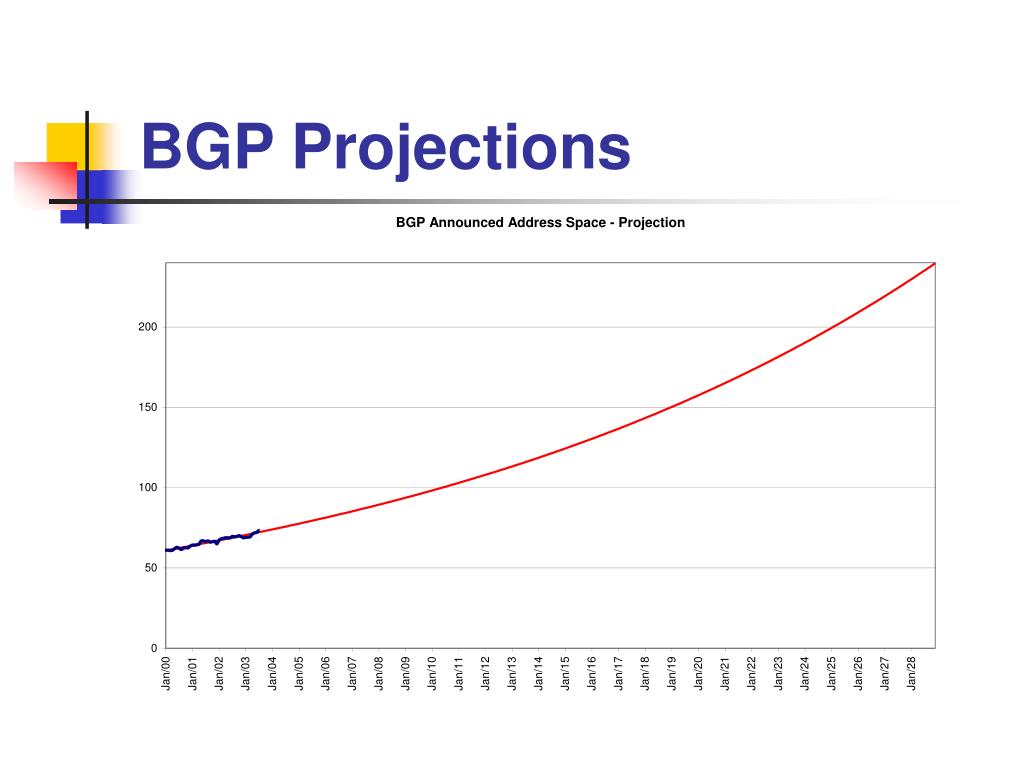 BGP Projections

BGP Announced Address Space - Projection

200
150
100
50
0

Jan/00 Jan/01 Jan/02 Jan/03 Jan/04 Jan/05 Jan/06 Jan/07 Jan/08 Jan/09 Jan/10 Jan/11 Jan/12 Jan/13 Jan/14 Jan/15 Jan/16 Jan/17 Jan/18 Jan/19 Jan/20 Jan/21 Jan/22 Jan/23 Jan/24 Jan/25 Jan/26 Jan/27 Jan/28